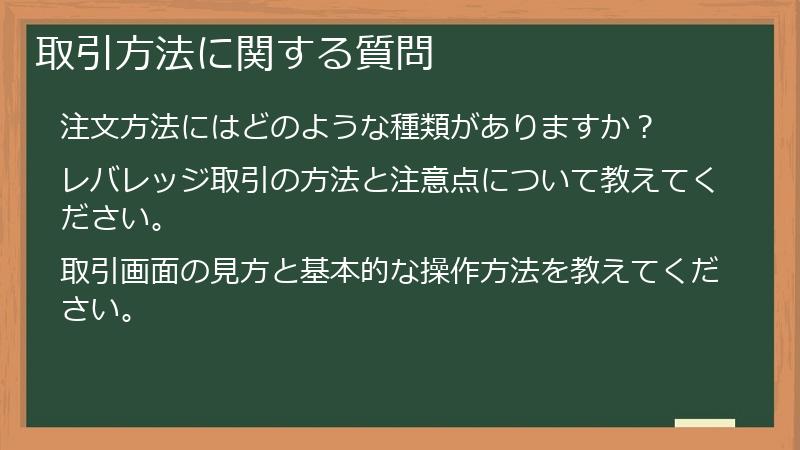 取引方法に関する質問

注文方法にはどのような種類がありますか？

レバレッジ取引の方法と注意点について教えてください。

取引画面の見方と基本的な操作方法を教えてください。